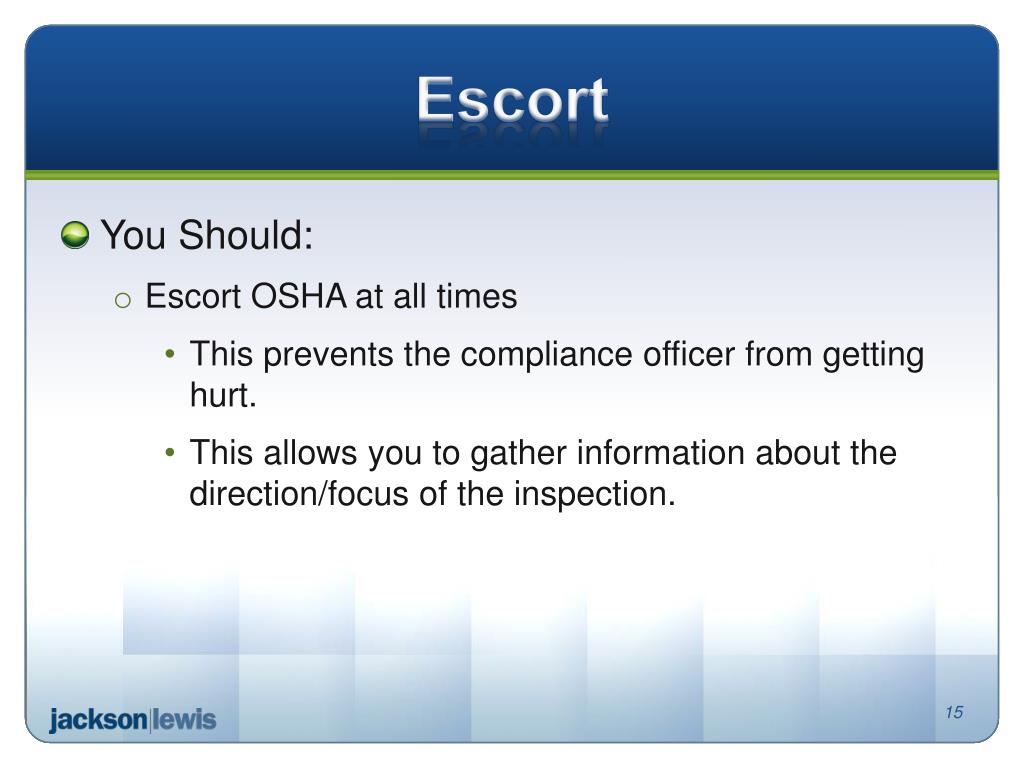 Escort

You Should:

Escort OSHA at all times

This prevents the compliance officer from getting hurt.

This allows you to gather information about the direction/focus of the inspection.

jackson|lewis

15